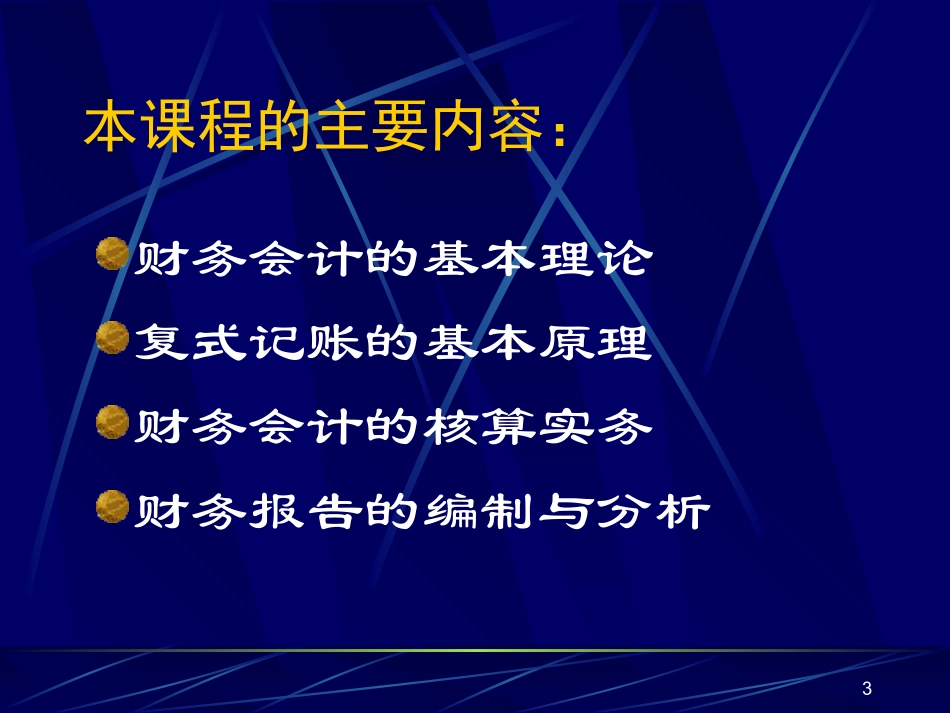 本课程的主要内容：

财务会计的基本理论

复式记账的基本原理

财务会计的核算实务

财务报告的编制与分析

3